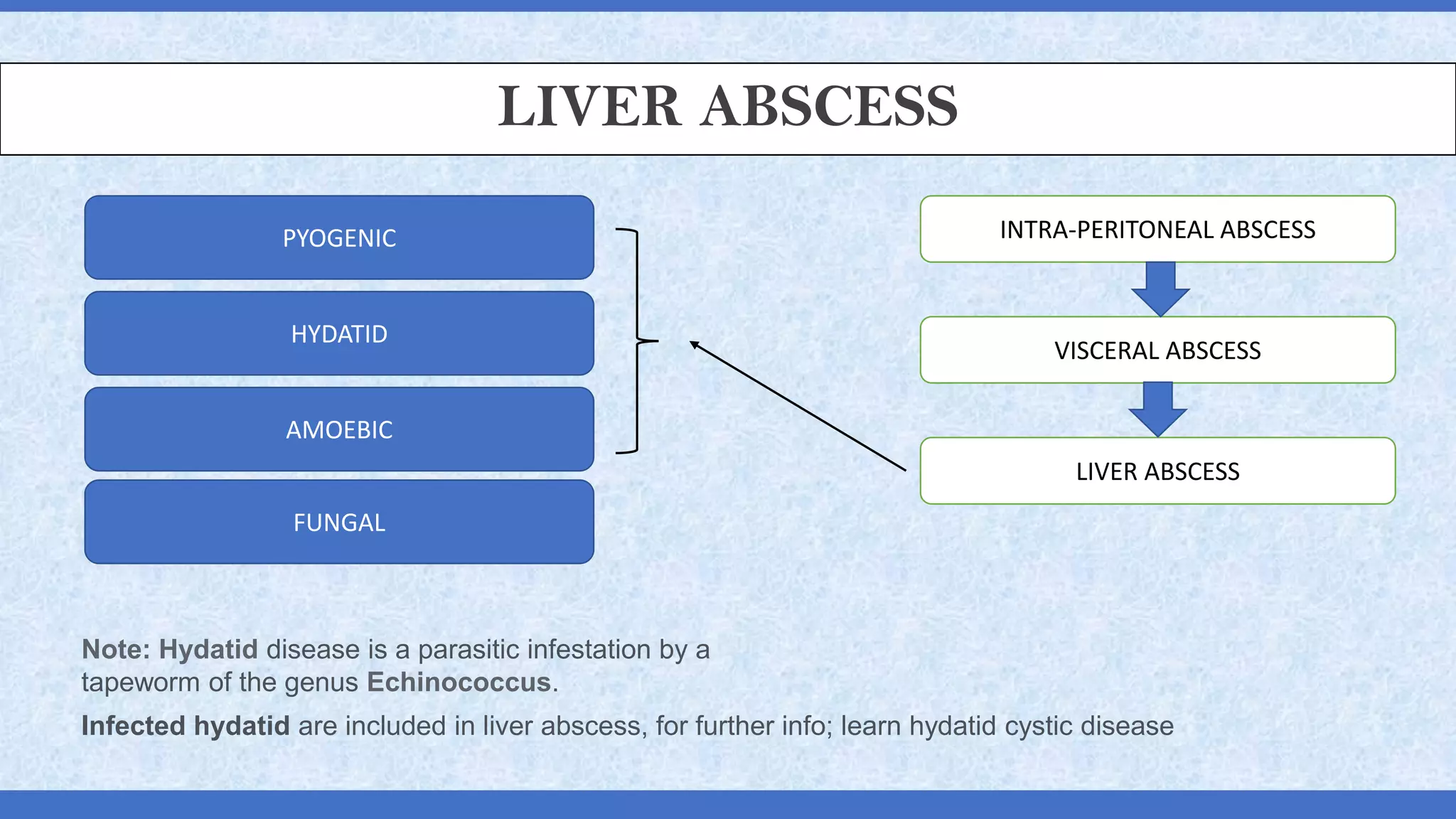 LIVER ABSCESS

PYOGENIC

HYDATID

AMOEBIC

FUNGAL

INTRA-PERITONEAL ABSCESS

VISCERAL ABSCESS

LIVER ABSCESS

Note: Hydatid disease is a parasitic infestation by a tapeworm of the genus Echinococcus.

Infected hydatid are included in liver abscess, for further info; learn hydatid cystic disease